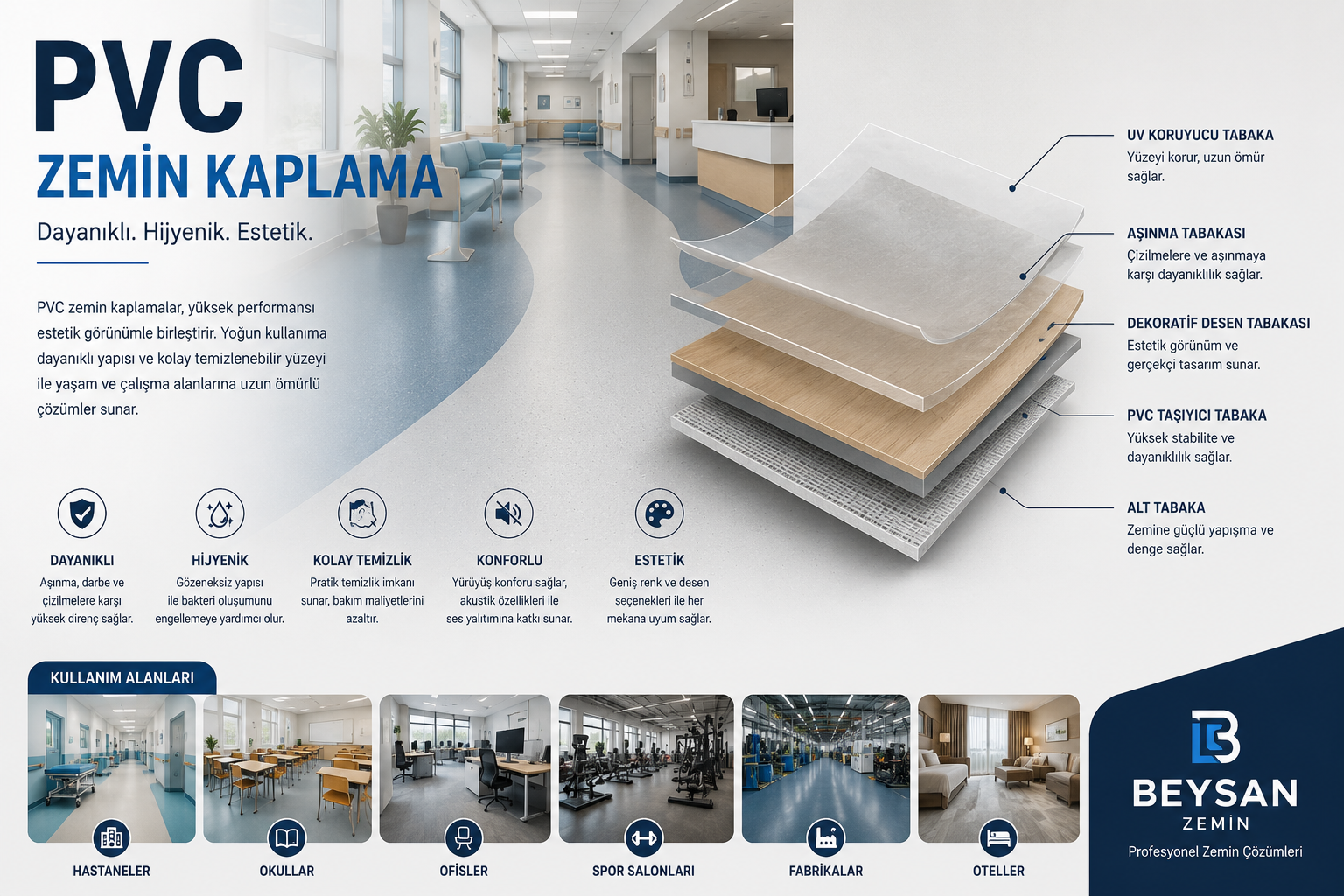 PVC
ZEMİN KAPLAMA

Dayanıklı. Hijyenik. Estetik.

PVC zemin kaplamalar, yüksek performansı estetik görünümle birleştirir. Yoğun kullanıma dayanıklı yapısı ve kolay temizlenebilir yüzeyi ile yaşam ve çalışma alanlarına uzun ömürlü çözümler sunar.

UV KORUYUCU TABAKA
Yüzeyi korur, uzun ömür sağlar.

AŞINMA TABAKASI
Çizilmelere ve aşınmaya karşı dayanıklılık sağlar.

DEKORATİF DESEN TABAKASI
Estetik görünüm ve gerçekçi tasarım sunar.

PVC TAŞIYICI TABAKA
Yüksek stabilite ve dayanıklılık sağlar.

ALT TABAKA
Zemine güçlü yapışma ve denge sağlar.

DAYANIKLI
Aşınma, darbe ve çizilmelere karşı yüksek direnç sağlar.

HİJYENİK
Gözeneksiz yapısı ile bakteri oluşumunu engellemeye yardımcı olur.

KOLAY TEMİZLİK
Pratik temizlik imkanı sunar, bakım maliyetlerini azaltır.

KONFORLU
Yürüyüş konforu sağlar, akustik özellikleri ile ses yalıtımına katkı sunar.

ESTETİK
Geniş renk ve desen seçenekleri ile her mekana uyum sağlar.

KULLANIM ALANLARI

HASTANELER

OKULLAR

OFİSLER

SPOR SALONLARI

FABRİKALAR

OTELLER

BEYSAN
ZEMİN
Profesyonel Zemin Çözümleri